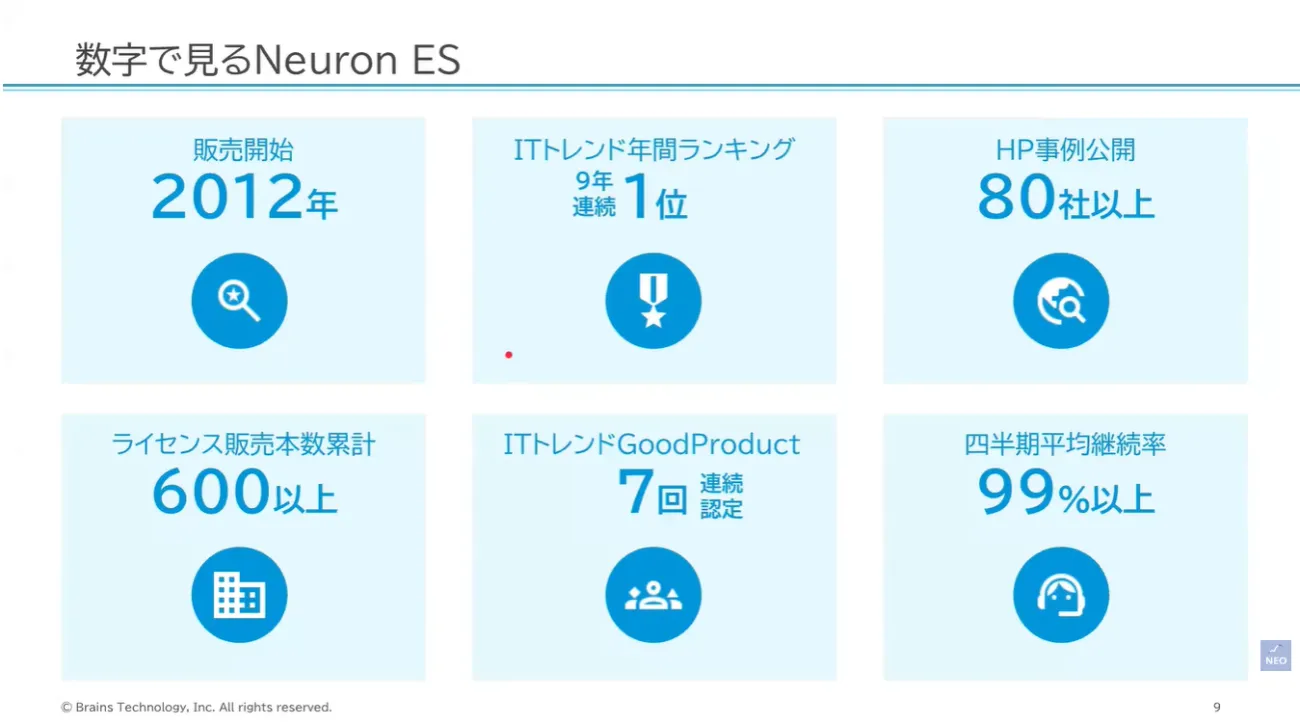 数字で見るNeuron ES

販売開始
2012年

ITトレンド年間ランキング
9年連続 1位

HP事例公開
80社以上

ライセンス販売本数累計
600以上

ITトレンドGoodProduct
7回 連続認定

四半期平均継続率
99%以上

NEO

© Brains Technology, Inc. All rights reserved.

9